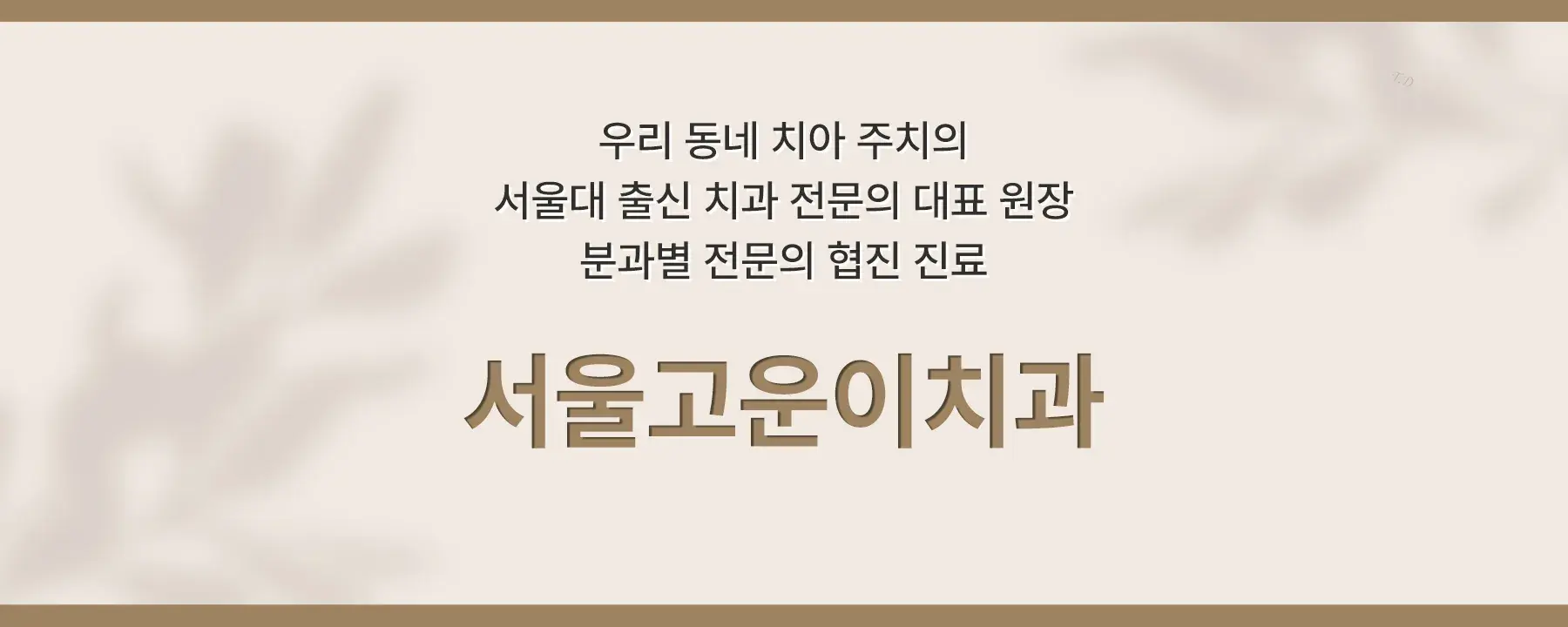 우리 동네 치아 주치의
서울대 출신 치과 전문의 대표 원장
분과별 전문의 협진 진료

서울고운이치과